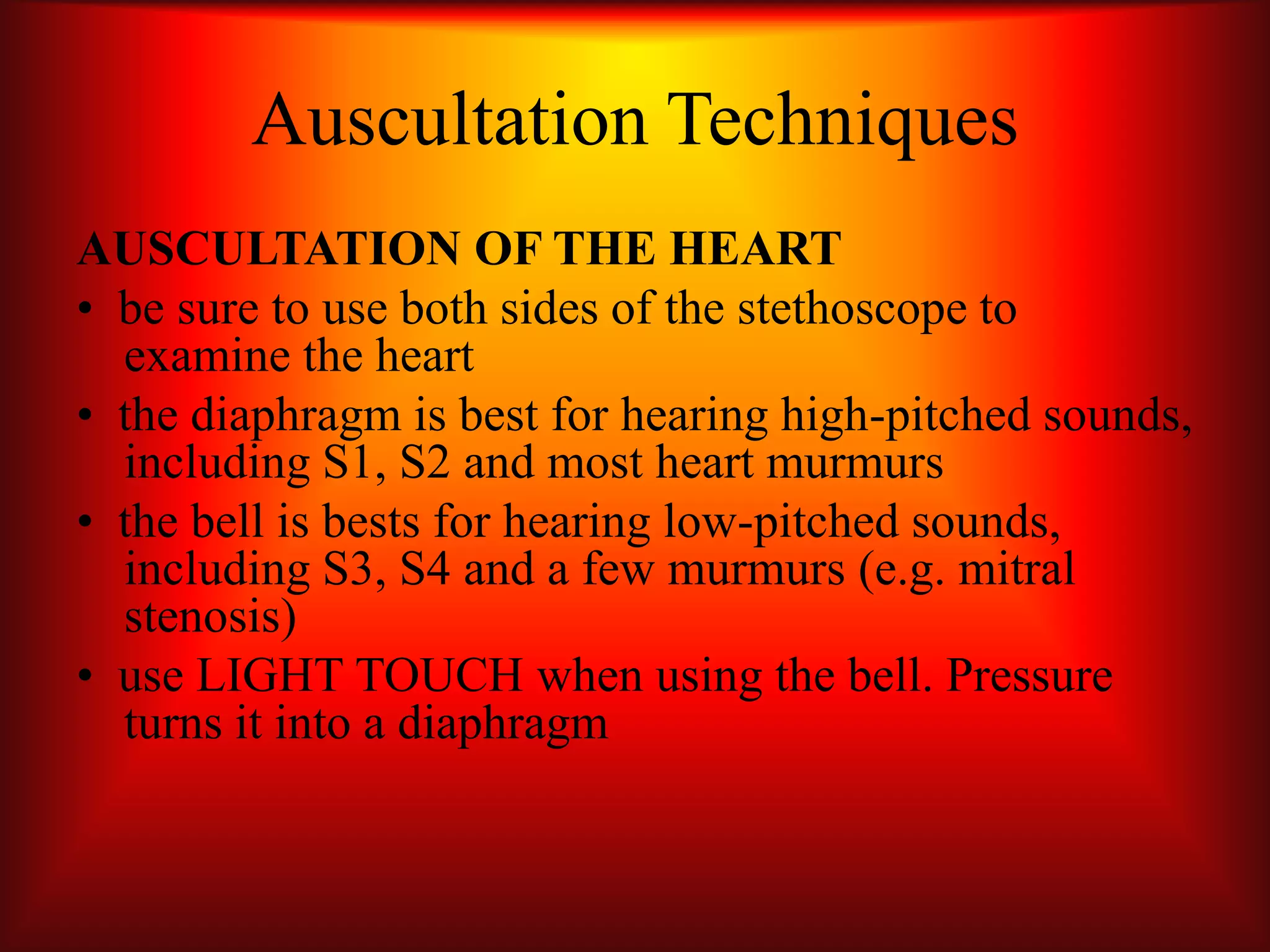 Auscultation Techniques

AUSCULTATION OF THE HEART

• be sure to use both sides of the stethoscope to examine the heart
• the diaphragm is best for hearing high-pitched sounds, including S1, S2 and most heart murmurs
• the bell is bests for hearing low-pitched sounds, including S3, S4 and a few murmurs (e.g. mitral stenosis)
• use LIGHT TOUCH when using the bell. Pressure turns it into a diaphragm